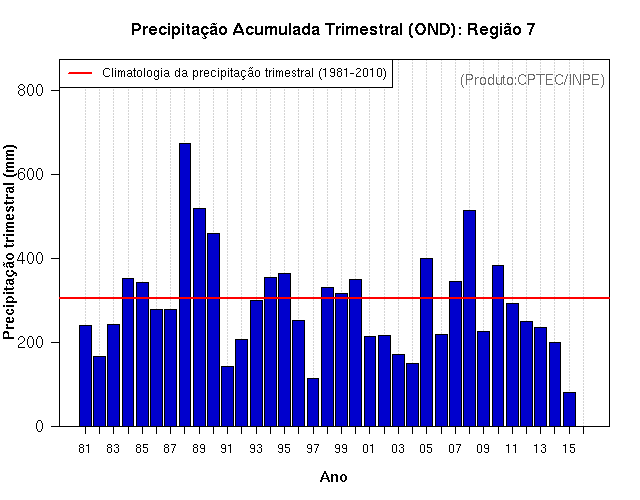 Precipitação Acumulada Trimestral (OND): Região 7

Climatologia da precipitação trimestral (1981-2010)

(Produto:CPTEC/INPE)

Precipitação trimestral (mm)

800
600
400
200
0

81 83 85 87 89 91 93 95 97 99 01 03 05 07 09 11 13 15

Ano